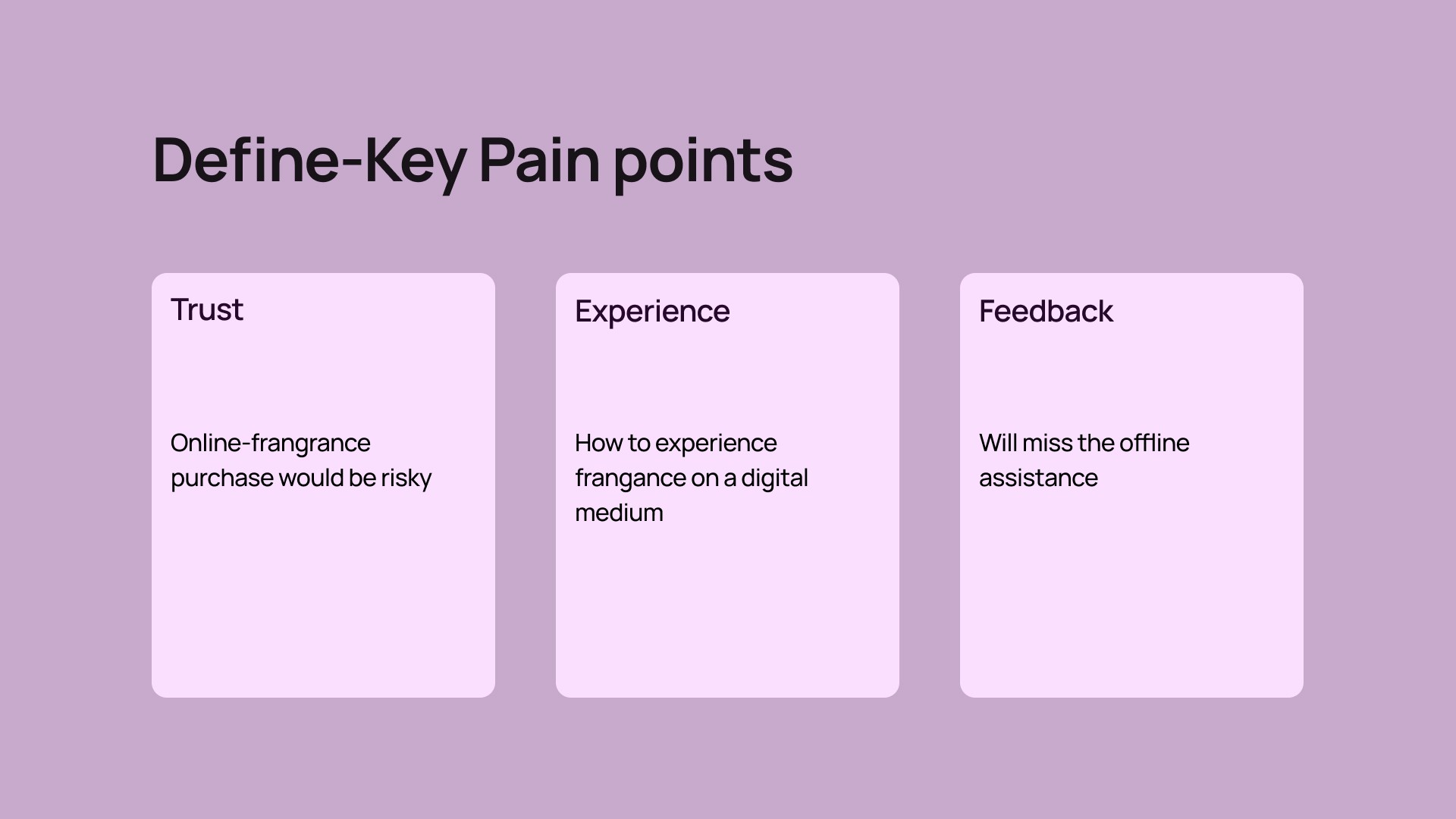 Define-Key Pain points

Trust

Online-frangrance purchase would be risky

Experience

How to experience frangance on a digital medium

Feedback

Will miss the offline assistance